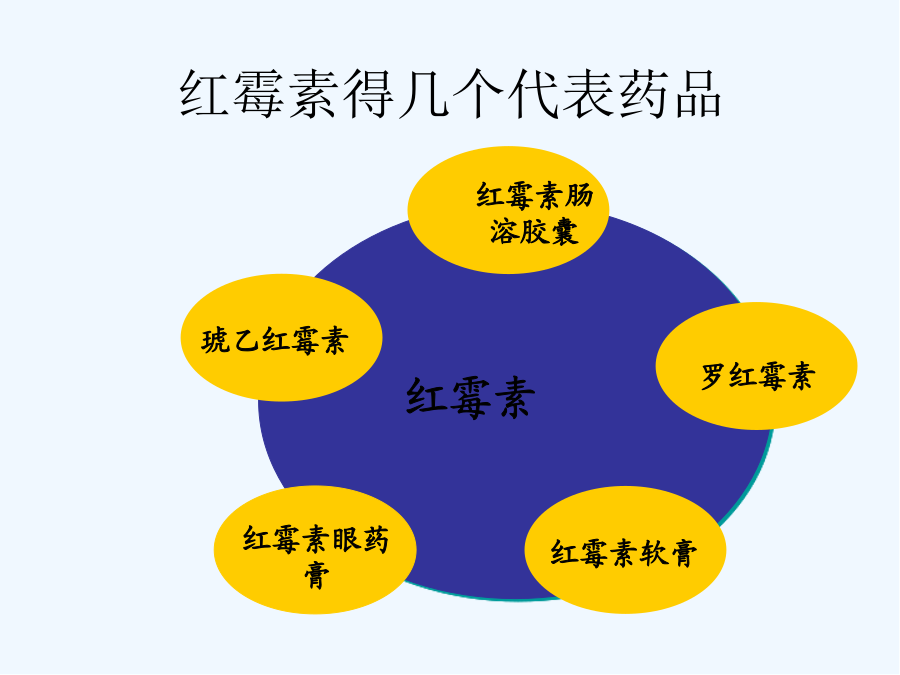 红霉素得几个代表药品

红霉素肠溶胶囊

琥乙红霉素

红霉素

罗红霉素

红霉素眼药膏

红霉素软膏